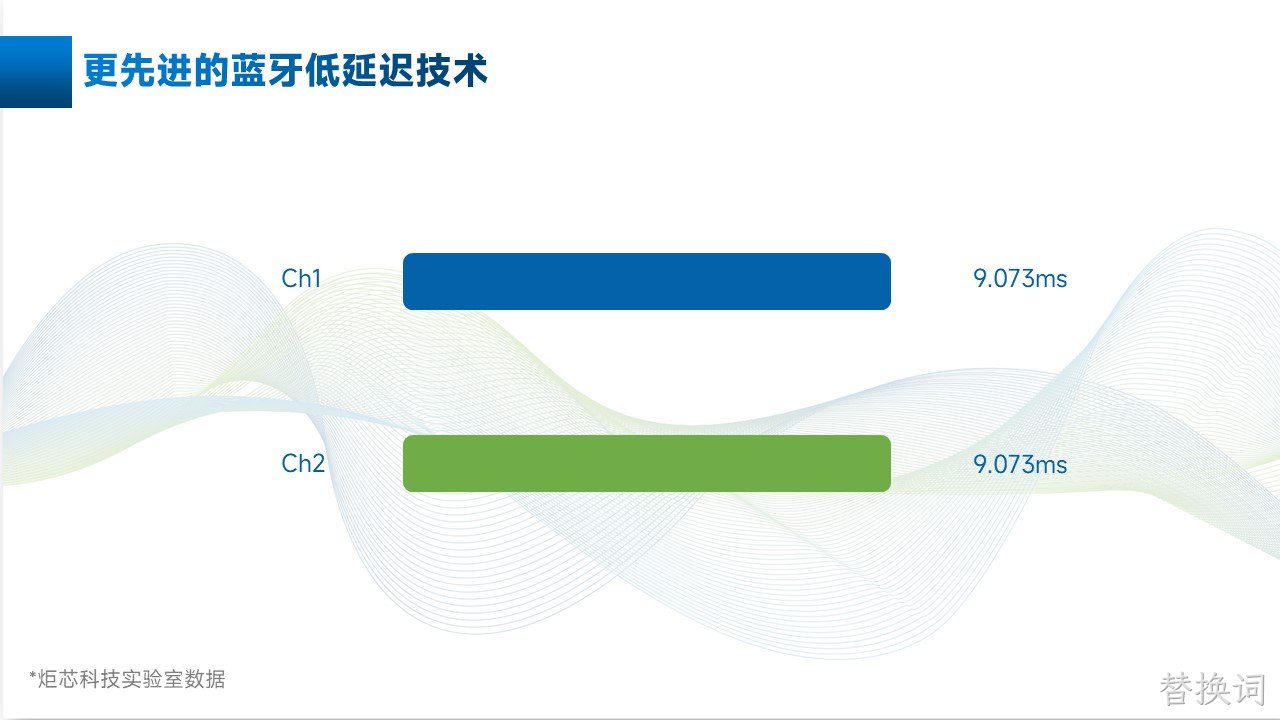 更先进的蓝牙低延迟技术

Ch1

9.073ms

Ch2

9.073ms

*炬芯科技实验室数据

替换词